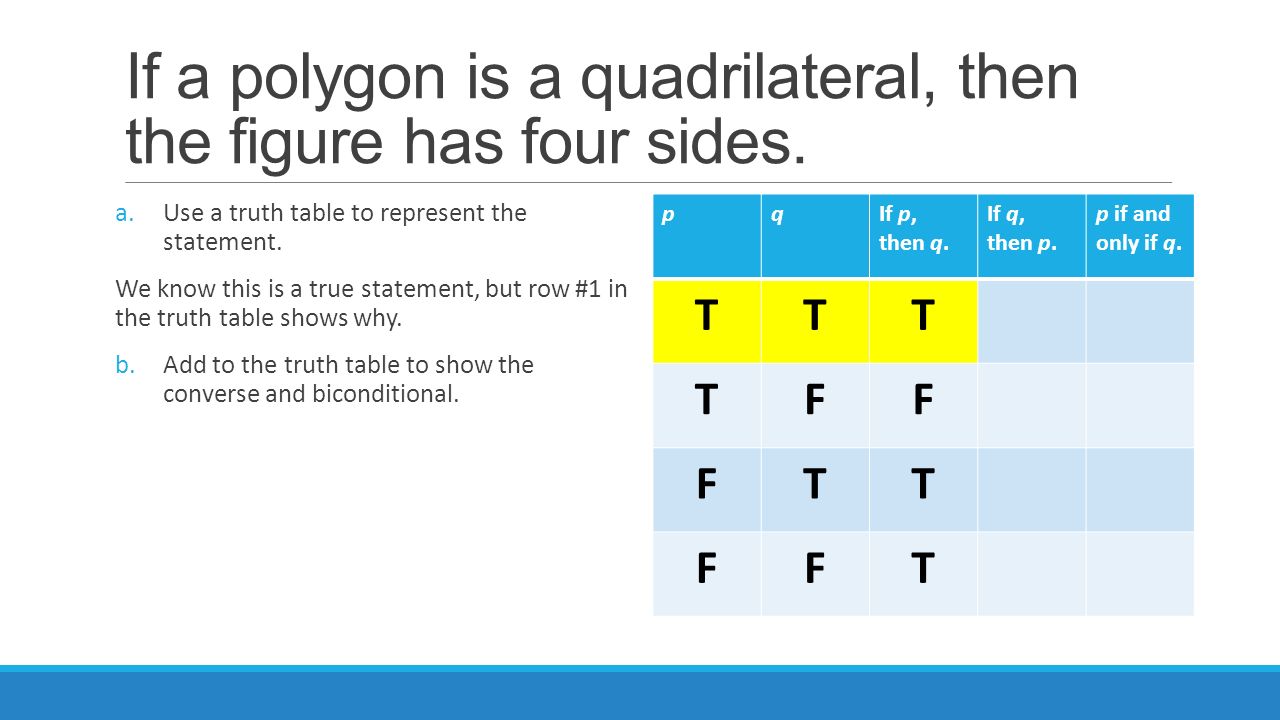 If a polygon is a quadrilateral, then the figure has four sides.

a. Use a truth table to represent the statement.

We know this is a true statement, but row #1 in the truth table shows why.

b. Add to the truth table to show the converse and biconditional.

| p | q | If p, then q. | If q, then p. | p if and only if q. |
|---|---|---|---|---|
| T | T | T | | |
| T | F | F | | |
| F | T | T | | |
| F | F | T | | |